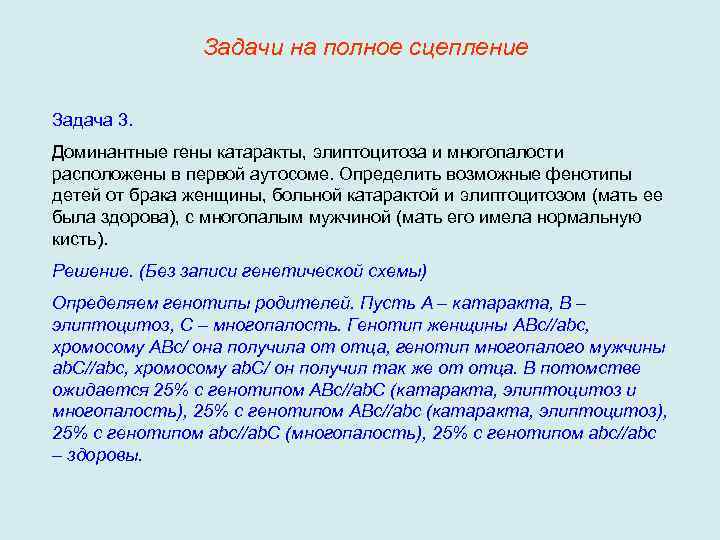 Задачи на полное сцепление

Задача 3.

Доминантные гены катаракты, элиптоцитоза и многопалости расположены в первой аутосоме. Определить возможные фенотипы детей от брака женщины, больной катарактой и элиптоцитозом (мать ее была здорова), с многопалым мужчиной (мать его имела нормальную кисть).

Решение. (Без записи генетической схемы)

Определяем генотипы родителей. Пусть А – катаракта, В – элиптоцитоз, С – многопалость. Генотип женщины АВс//abc, хромосому АВс/ она получила от отца, генотип многопалого мужчины abC//abc, хромосому abC/ он получил так же от отца. В потомстве ожидается 25% с генотипом АВс//abC (катаракта, элиптоцитоз и многопалость), 25% с генотипом АВс//abc (катаракта, элиптоцитоз), 25% с генотипом abc//abC (многопалость), 25% с генотипом abc//abc – здоровы.